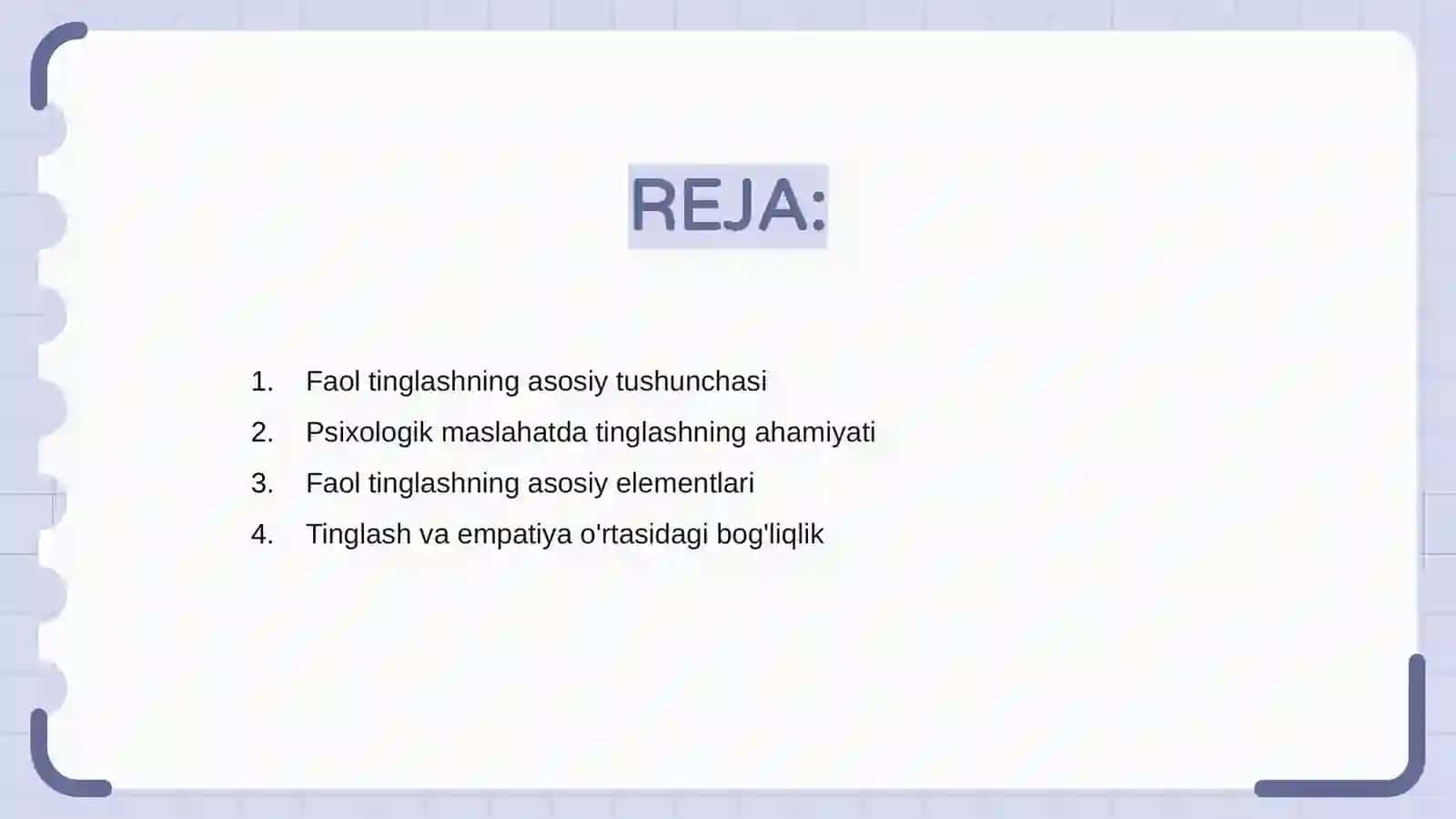 REJA:

1. Faol tinglashning asosiy tushunchasi
2. Psixologik maslahatda tinglashning ahamiyati
3. Faol tinglashning asosiy elementlari
4. Tinglash va empatiya o'rtasidagi bog'liqlik